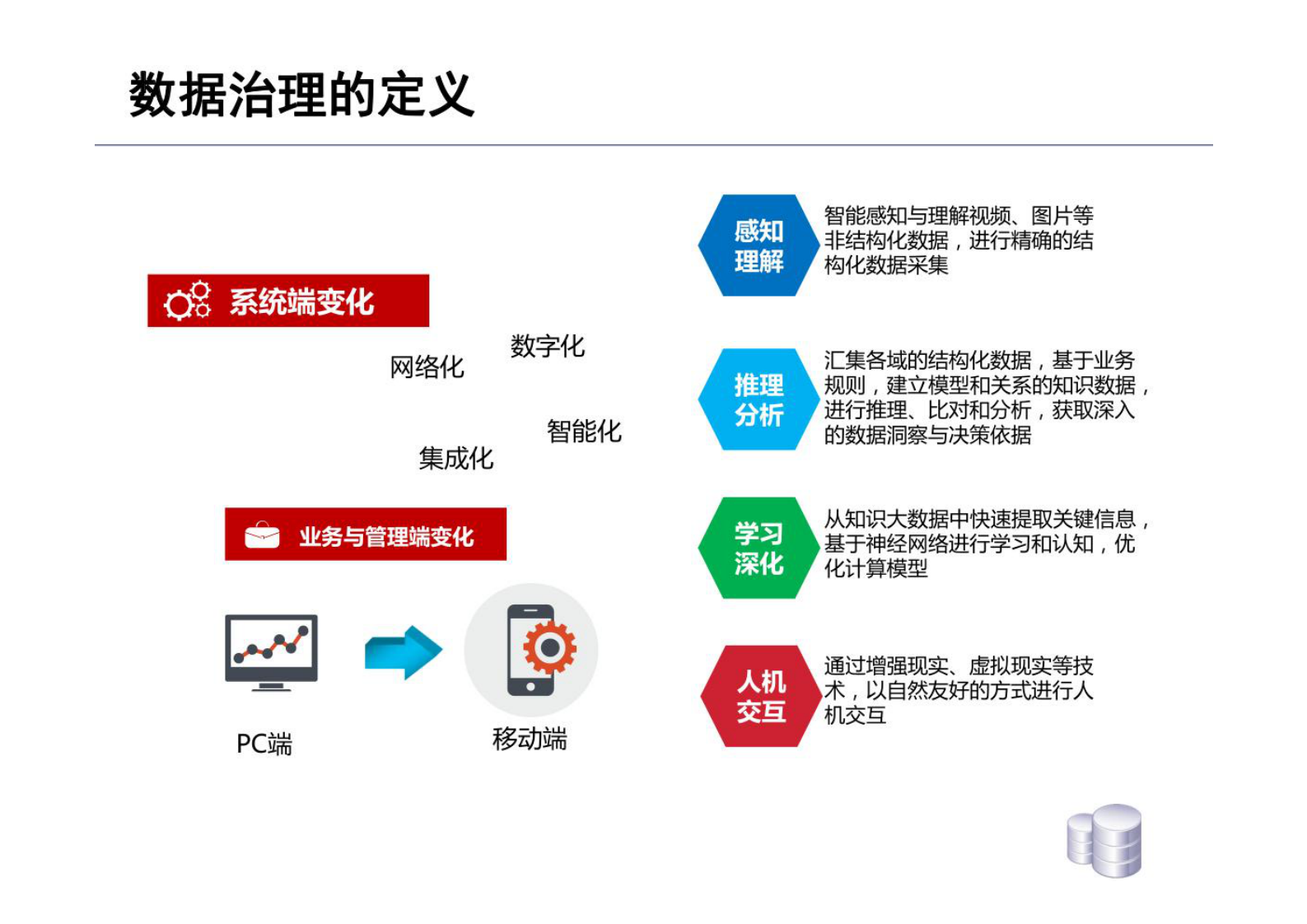 数据治理的定义

系统端变化

网络化

数字化

智能化

集成化

业务与管理端变化

PC端

移动端

感知理解

智能感知与理解视频、图片等非结构化数据，进行精确的结构化数据采集

推理分析

汇集各域的结构化数据，基于业务规则，建立模型和关系的知识数据，进行推理、比对和分析，获取深入的数据洞察与决策依据

学习深化

从知识大数据中快速提取关键信息，基于神经网络进行学习和认知，优化计算模型

人机交互

通过增强现实、虚拟现实等技术，以自然友好的方式进行人机交互